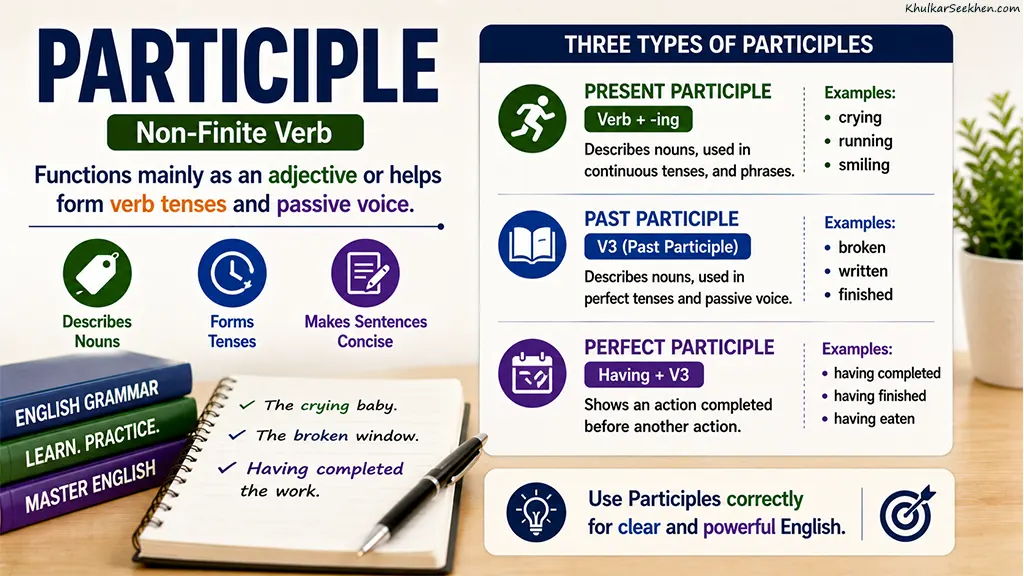 KhulkarSeekhen.com

PARTICIPLE

Non-Finite Verb

Functions mainly as an adjective or helps form verb tenses and passive voice.

Describes Nouns

Forms Tenses

Makes Sentences Concise

ENGLISH GRAMMAR

LEARN. PRACTICE.

MASTER ENGLISH

✓ The crying baby.

✓ The broken window.

✓ Having completed the work.

THREE TYPES OF PARTICIPLES

PRESENT PARTICIPLE

Verb + -ing

Describes nouns, used in continuous tenses, and phrases.

Examples:
• crying
• running
• smiling

PAST PARTICIPLE

V3 (Past Participle)

Describes nouns, used in perfect tenses and passive voice.

Examples:
• broken
• written
• finished

PERFECT PARTICIPLE

Having + V3

Shows an action completed before another action.

Examples:
• having completed
• having finished
• having eaten

Use Participles correctly for clear and powerful English.